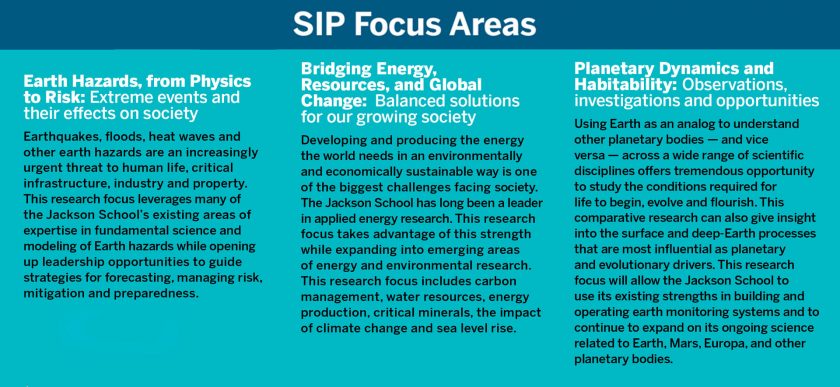 SIP Focus Areas

Earth Hazards, from Physics to Risk: Extreme events and their effects on society

Earthquakes, floods, heat waves and other earth hazards are an increasingly urgent threat to human life, critical infrastructure, industry and property. This research focus leverages many of the Jackson School's existing areas of expertise in fundamental science and modeling of Earth hazards while opening up leadership opportunities to guide strategies for forecasting, managing risk, mitigation and preparedness.

Bridging Energy, Resources, and Global Change: Balanced solutions for our growing society

Developing and producing the energy the world needs in an environmentally and economically sustainable way is one of the biggest challenges facing society. The Jackson School has long been a leader in applied energy research. This research focus takes advantage of this strength while expanding into emerging areas of energy and environmental research. This research focus includes carbon management, water resources, energy production, critical minerals, the impact of climate change and sea level rise.

Planetary Dynamics and Habitability: Observations, investigations and opportunities

Using Earth as an analog to understand other planetary bodies — and vice versa — across a wide range of scientific disciplines offers tremendous opportunity to study the conditions required for life to begin, evolve and flourish. This comparative research can also give insight into the surface and deep-Earth processes that are most influential as planetary and evolutionary drivers. This research focus will allow the Jackson School to use its existing strengths in building and operating earth monitoring systems and to continue to expand on its ongoing science related to Earth, Mars, Europa, and other planetary bodies.